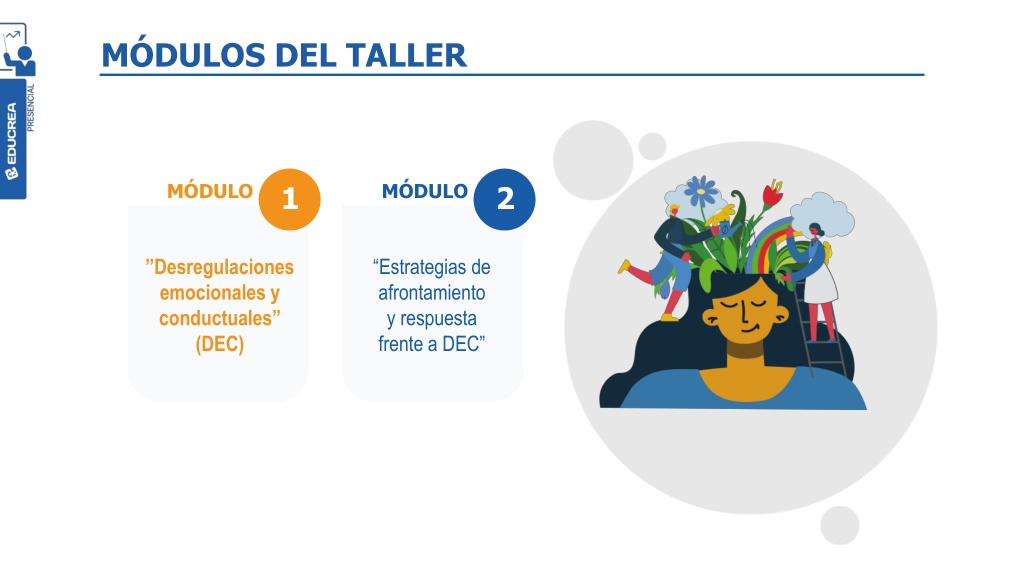 EDUCREA PRESENCIAL

MÓDULOS DEL TALLER

MÓDULO 1

”Desregulaciones emocionales y conductuales” (DEC)

MÓDULO 2

“Estrategias de afrontamiento y respuesta frente a DEC”